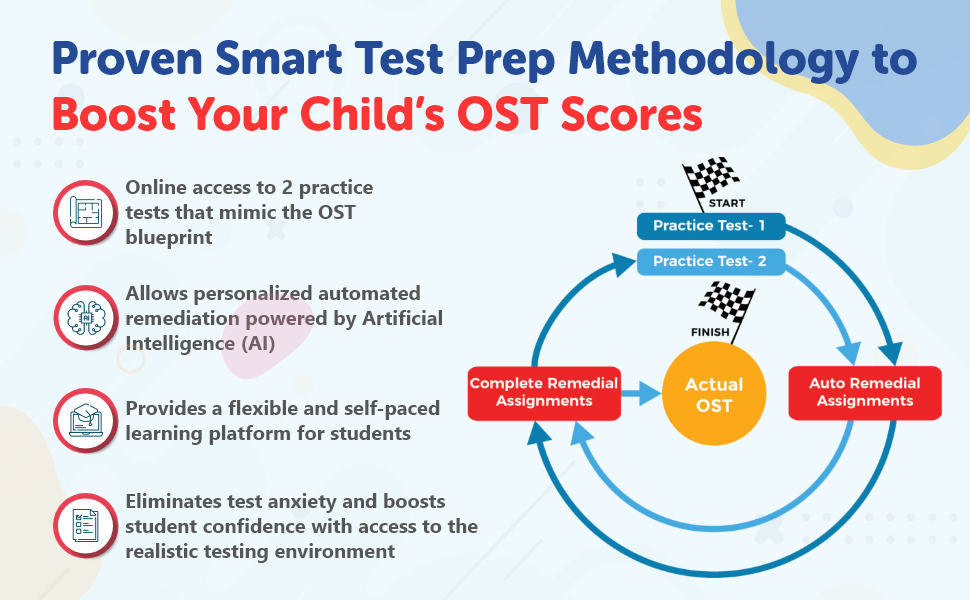 Proven Smart Test Prep Methodology to
Boost Your Child's OST Scores

Online access to 2 practice tests that mimic the OST blueprint

Allows personalized automated remediation powered by Artificial Intelligence (AI)

Provides a flexible and self-paced learning platform for students

Eliminates test anxiety and boosts student confidence with access to the realistic testing environment

START
Practice Test- 1
Practice Test- 2
FINISH
Complete Remedial Assignments
Actual OST
Auto Remedial Assignments